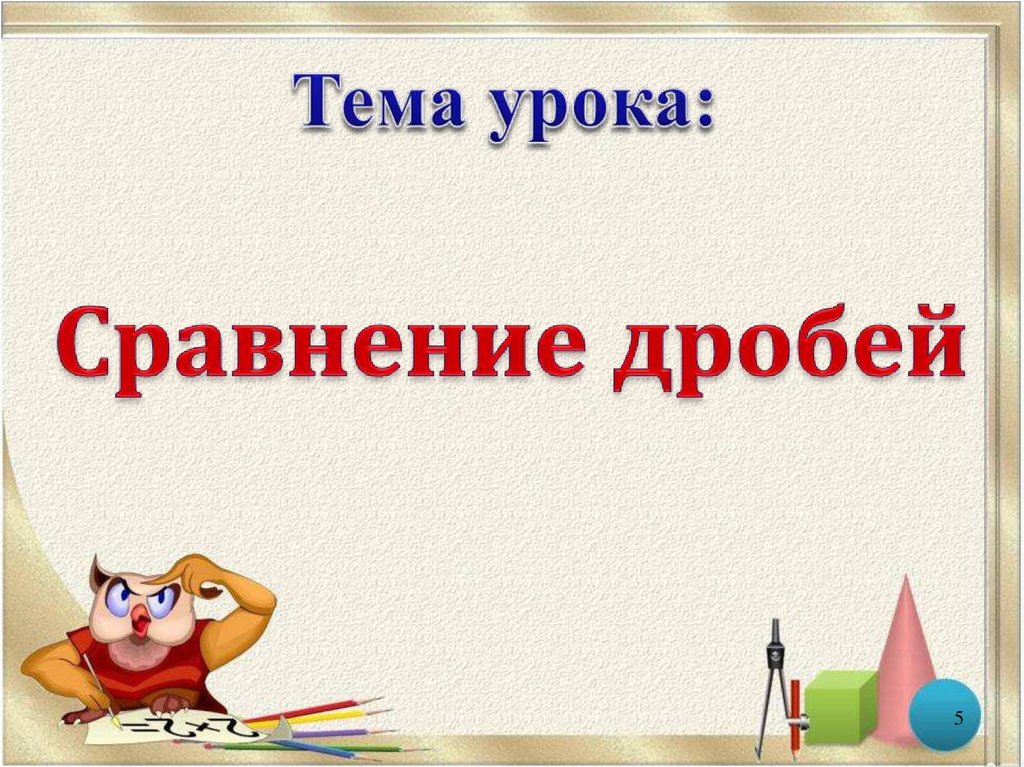 Тема урока:

Сравнение дробей

5